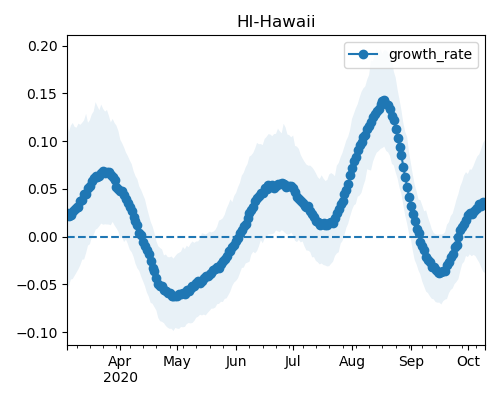 HI-Hawaii

growth_rate

0.20
0.15
0.10
0.05
0.00
−0.05
−0.10

Apr
2020
May
Jun
Jul
Aug
Sep
Oct